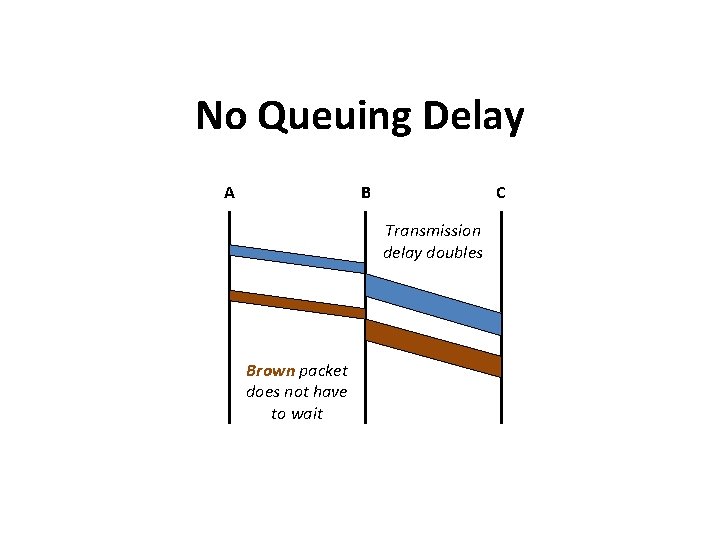 No Queuing Delay

A

B

C

Transmission delay doubles

Brown packet does not have to wait